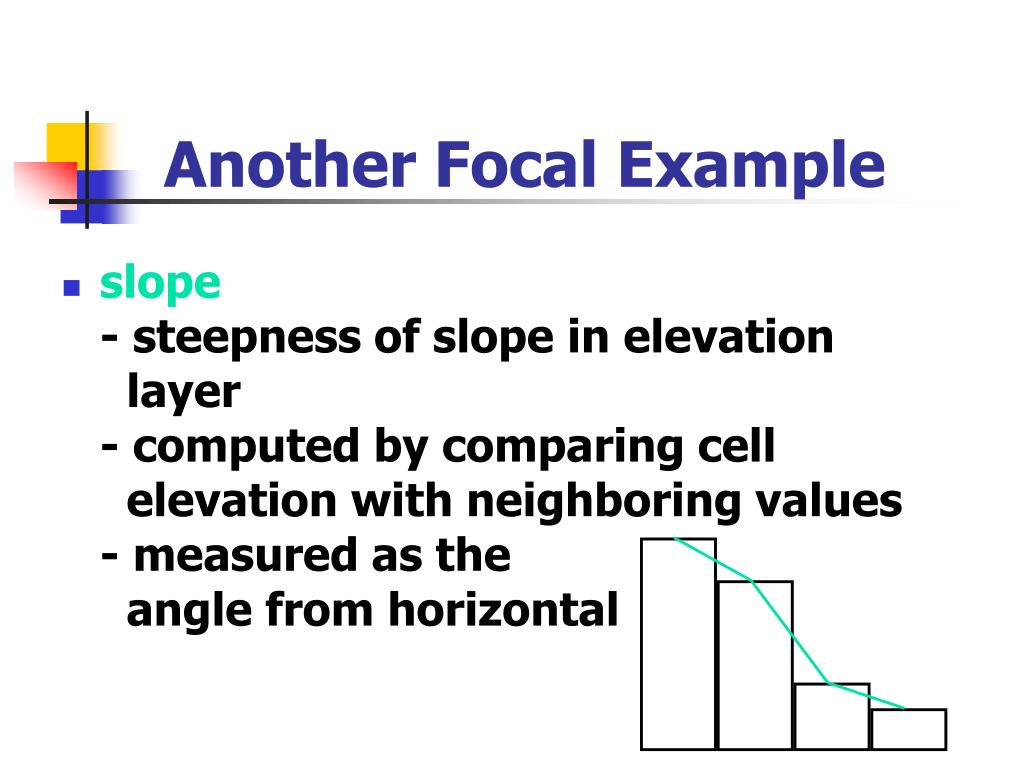 Another Focal Example

slope
- steepness of slope in elevation layer
- computed by comparing cell elevation with neighboring values
- measured as the angle from horizontal